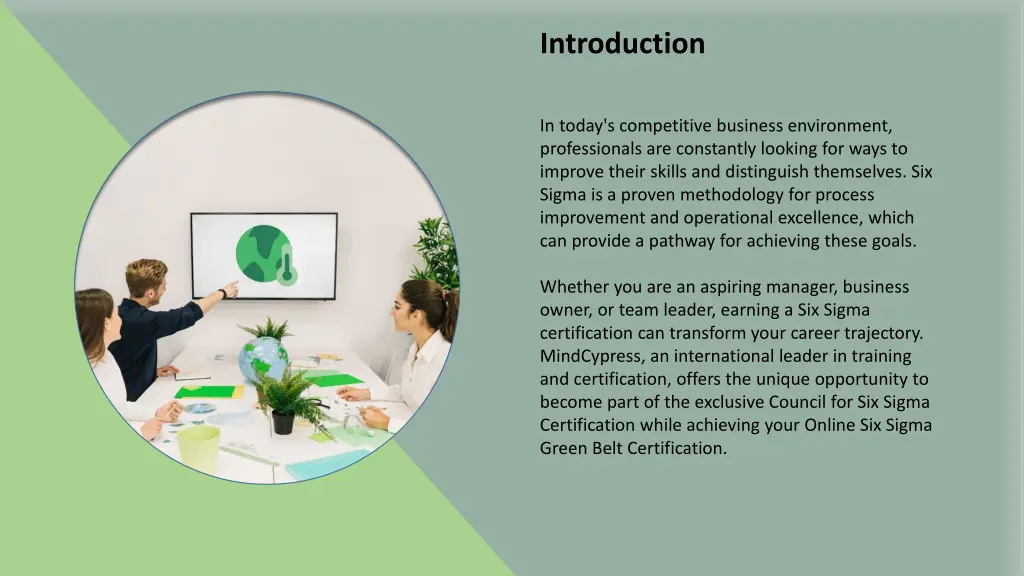 Introduction

In today's competitive business environment, professionals are constantly looking for ways to improve their skills and distinguish themselves. Six Sigma is a proven methodology for process improvement and operational excellence, which can provide a pathway for achieving these goals.

Whether you are an aspiring manager, business owner, or team leader, earning a Six Sigma certification can transform your career trajectory. MindCypress, an international leader in training and certification, offers the unique opportunity to become part of the exclusive Council for Six Sigma Certification while achieving your Online Six Sigma Green Belt Certification.